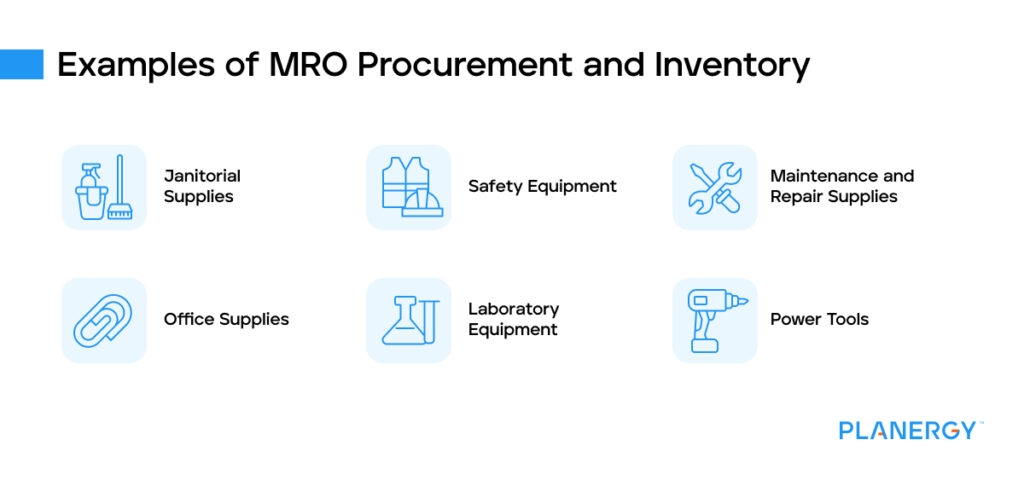 Examples of MRO Procurement and Inventory

Janitorial Supplies

Safety Equipment

Maintenance and Repair Supplies

Office Supplies

Laboratory Equipment

Power Tools

PLANERGY™